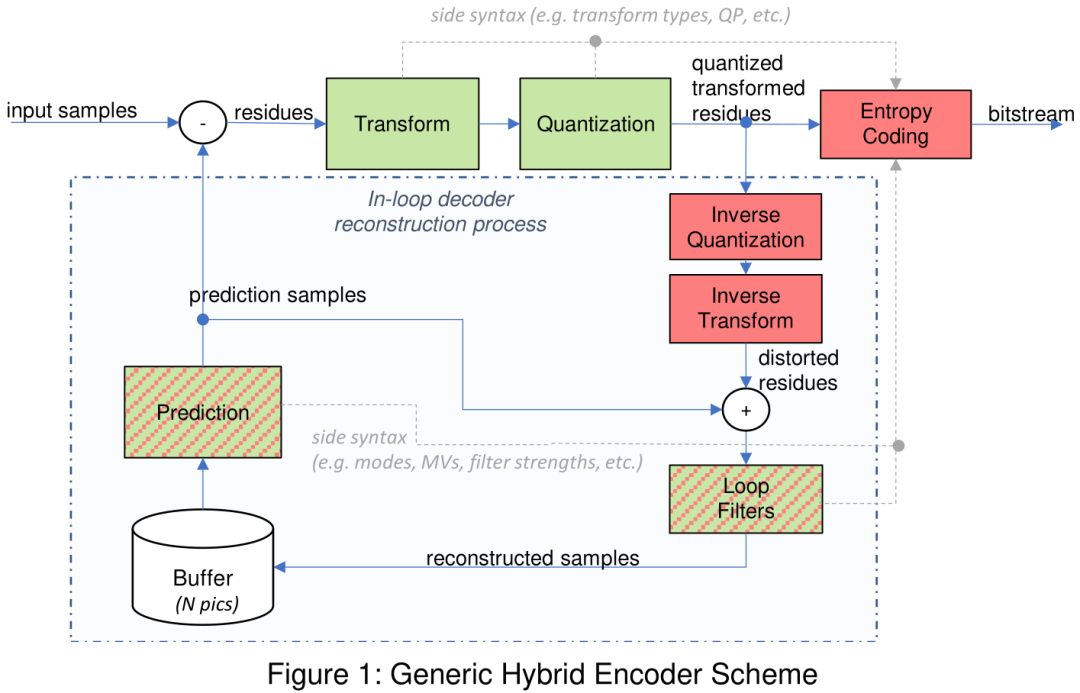 side syntax (e.g. transform types, QP, etc.)

input samples

-

residues

Transform

Quantization

quantized transformed residues

Entropy Coding

bitstream

In-loop decoder reconstruction process

Inverse Quantization

Inverse Transform

prediction samples

distorted residues

Prediction

+

side syntax (e.g. modes, MVs, filter strengths, etc.)

Loop Filters

reconstructed samples

Buffer (N pics)

Figure 1: Generic Hybrid Encoder Scheme